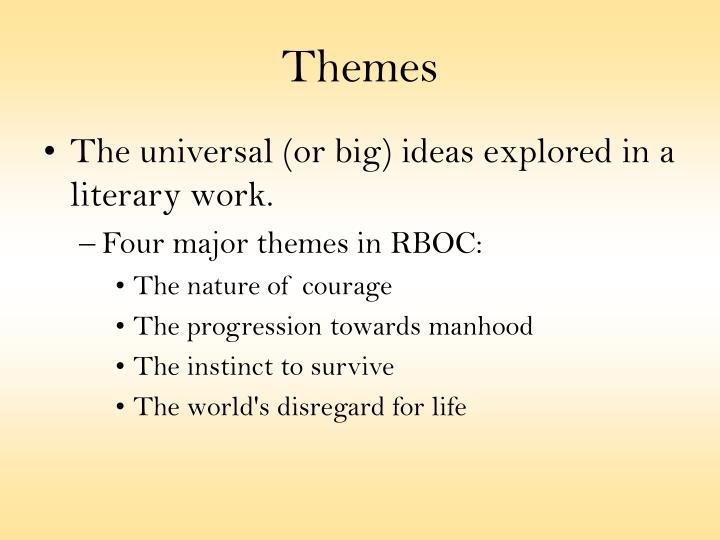 Themes

• The universal (or big) ideas explored in a literary work.

– Four major themes in RBOC:

• The nature of courage
• The progression towards manhood
• The instinct to survive
• The world's disregard for life